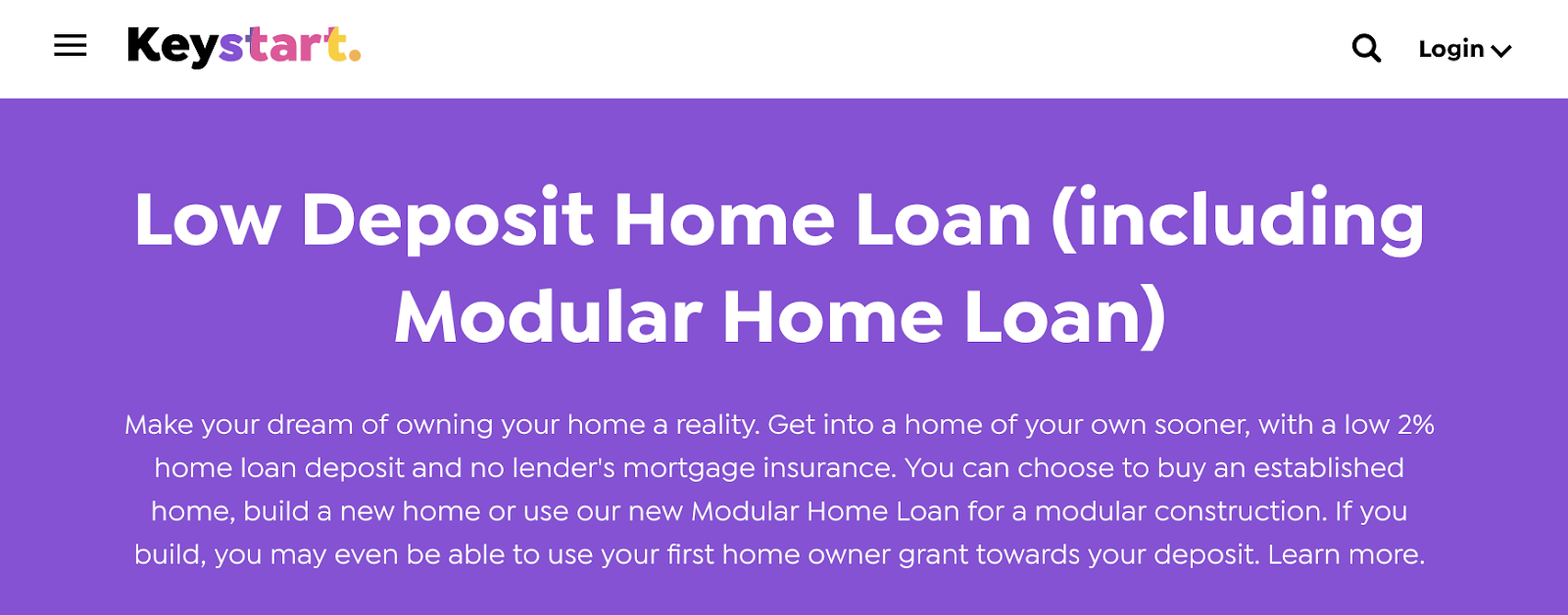 Keystart.

Login

Low Deposit Home Loan (including Modular Home Loan)

Make your dream of owning your home a reality. Get into a home of your own sooner, with a low 2% home loan deposit and no lender's mortgage insurance. You can choose to buy an established home, build a new home or use our new Modular Home Loan for a modular construction. If you build, you may even be able to use your first home owner grant towards your deposit. Learn more.